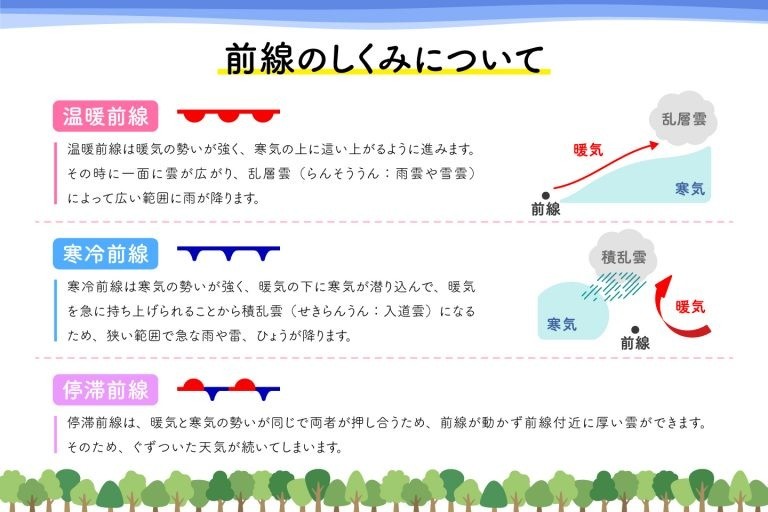 前線のしくみについて

温暖前線

温暖前線は暖気の勢いが強く、寒気の上に這い上がるように進みます。その時に一面に雲が広がり、乱層雲（らんそううん：雨雲や雪雲）によって広い範囲に雨が降ります。

乱層雲
暖気
寒気
前線

寒冷前線

寒冷前線は寒気の勢いが強く、暖気の下に寒気が潜り込んで、暖気を急に持ち上げられることから積乱雲（せきらんうん：入道雲）になるため、狭い範囲で急な雨や雷、ひょうが降ります。

積乱雲
寒気
暖気
前線

停滞前線

停滞前線は、暖気と寒気の勢いが同じで両者が押し合うため、前線が動かず前線付近に厚い雲ができます。そのため、ぐずついた天気が続いてしまいます。